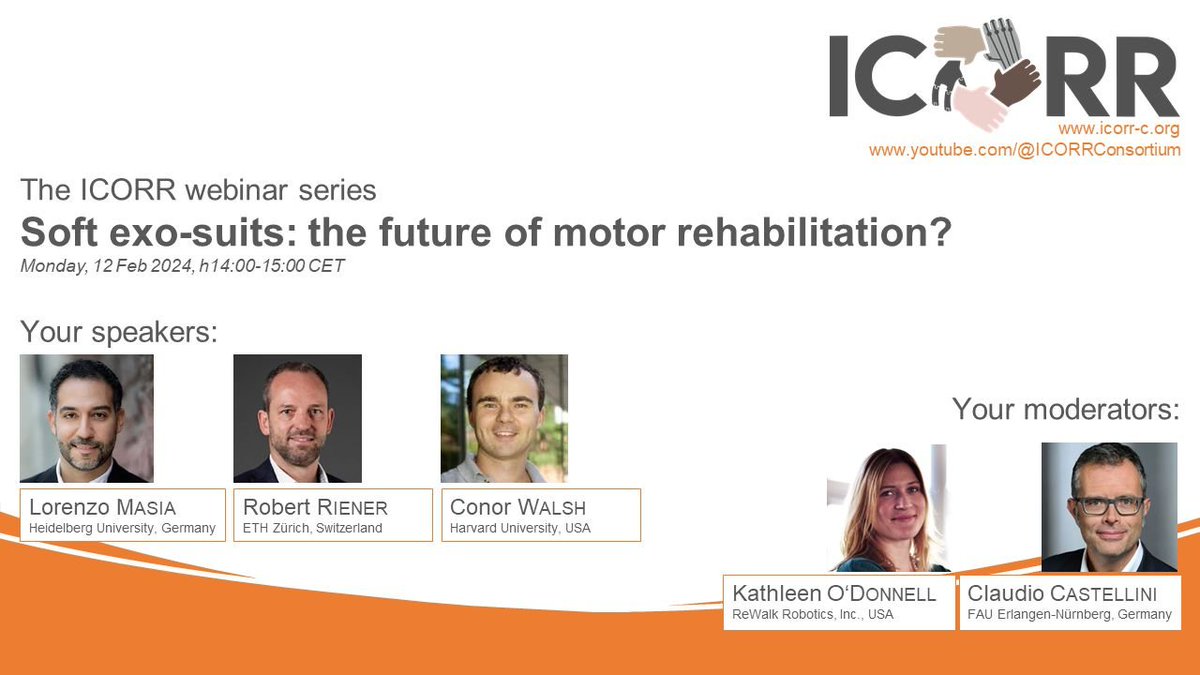 ICORR
www.icorr-c.org
www.youtube.com/@ICORRConsortium

The ICORR webinar series
Soft exo-suits: the future of motor rehabilitation?
Monday, 12 Feb 2024, h14:00-15:00 CET

Your speakers:

Lorenzo MASIA
Heidelberg University, Germany

Robert RIENER
ETH Zürich, Switzerland

Conor WALSH
Harvard University, USA

Your moderators:

Kathleen O'DONNELL
ReWalk Robotics, Inc., USA

Claudio CASTELLINI
FAU Erlangen-Nürnberg, Germany